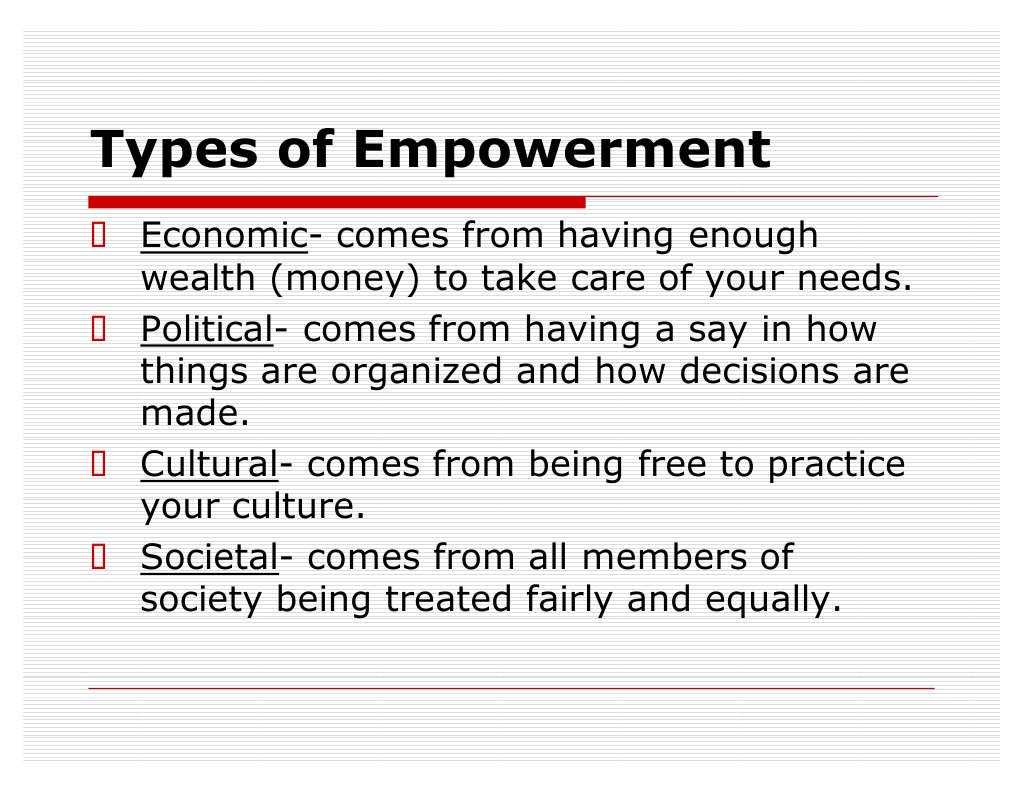 Types of Empowerment

Economic- comes from having enough wealth (money) to take care of your needs.

Political- comes from having a say in how things are organized and how decisions are made.

Cultural- comes from being free to practice your culture.

Societal- comes from all members of society being treated fairly and equally.